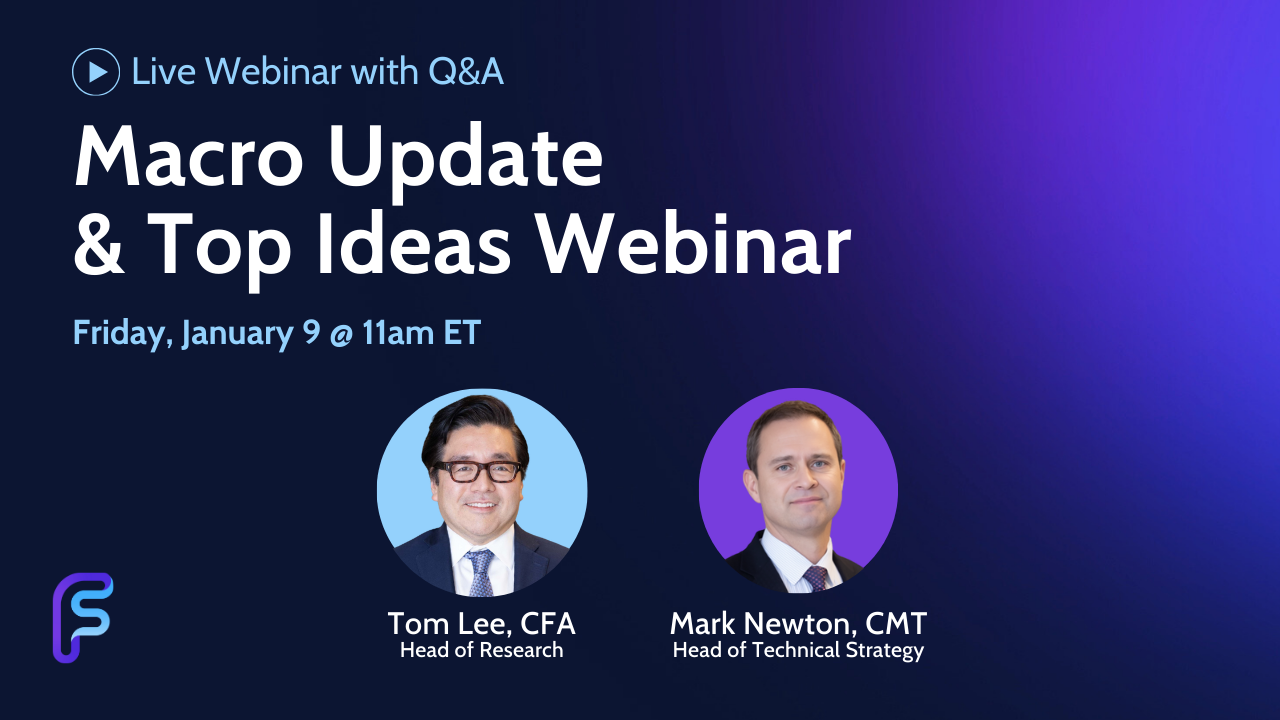 Live Webinar with Q&A

Macro Update & Top Ideas Webinar

Friday, January 9 @ 11am ET

Tom Lee, CFA
Head of Research

Mark Newton, CMT
Head of Technical Strategy